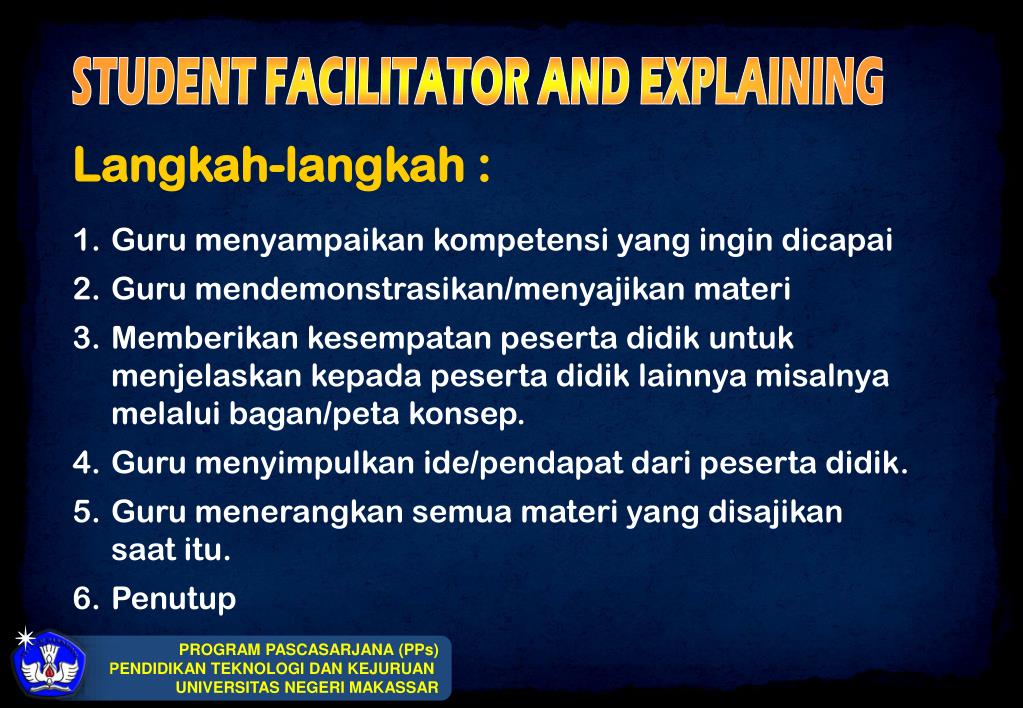 STUDENT FACILITATOR AND EXPLAINING

Langkah-langkah :

1. Guru menyampaikan kompetensi yang ingin dicapai
2. Guru mendemonstrasikan/menyajikan materi
3. Memberikan kesempatan peserta didik untuk menjelaskan kepada peserta didik lainnya misalnya melalui bagan/peta konsep.
4. Guru menyimpulkan ide/pendapat dari peserta didik.
5. Guru menerangkan semua materi yang disajikan saat itu.
6. Penutup

PROGRAM PASCASARJANA (PPs)
PENDIDIKAN TEKNOLOGI DAN KEJURUAN
UNIVERSITAS NEGERI MAKASSAR